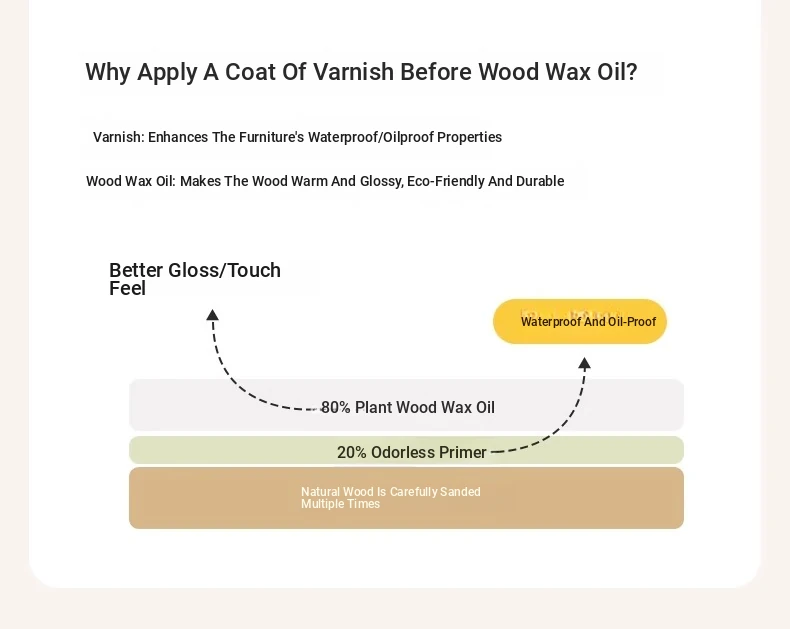 Why Apply A Coat Of Varnish Before Wood Wax Oil?

Varnish: Enhances The Furniture's Waterproof/Oilproof Properties

Wood Wax Oil: Makes The Wood Warm And Glossy, Eco-Friendly And Durable

Better Gloss/Touch Feel

Waterproof And Oil-Proof

80% Plant Wood Wax Oil

20% Odorless Primer

Natural Wood Is Carefully Sanded Multiple Times